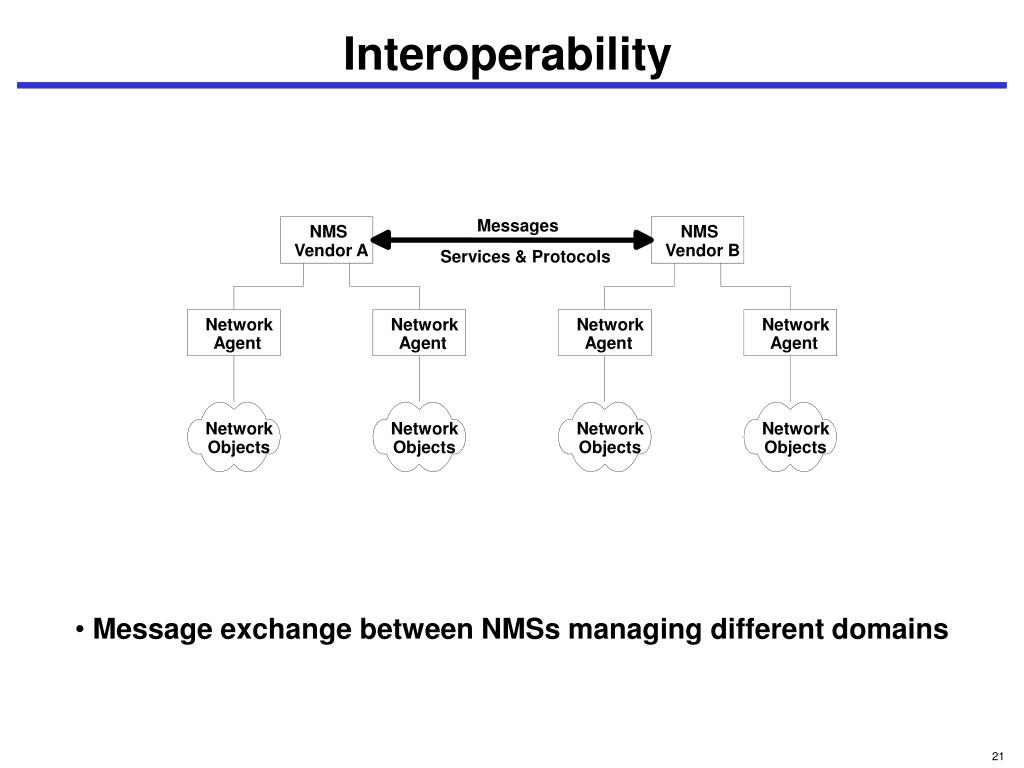 Interoperability

NMS Vendor A

Messages

Services & Protocols

NMS Vendor B

Network Agent

Network Agent

Network Agent

Network Agent

Network Objects

Network Objects

Network Objects

Network Objects

• Message exchange between NMSs managing different domains

21